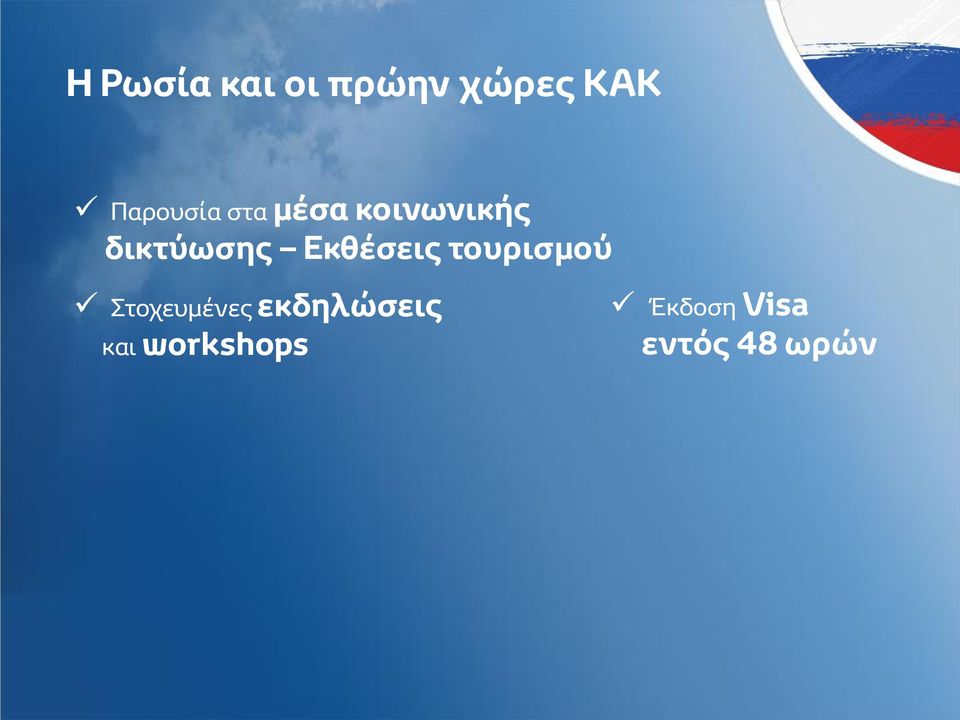 Η Ρωσία και οι πρώην χώρες ΚΑΚ

✓ Παρουσία στα μέσα κοινωνικής δικτύωσης – Εκθέσεις τουρισμού

✓ Στοχευμένες εκδηλώσεις και workshops

✓ Έκδοση Visa εντός 48 ωρών